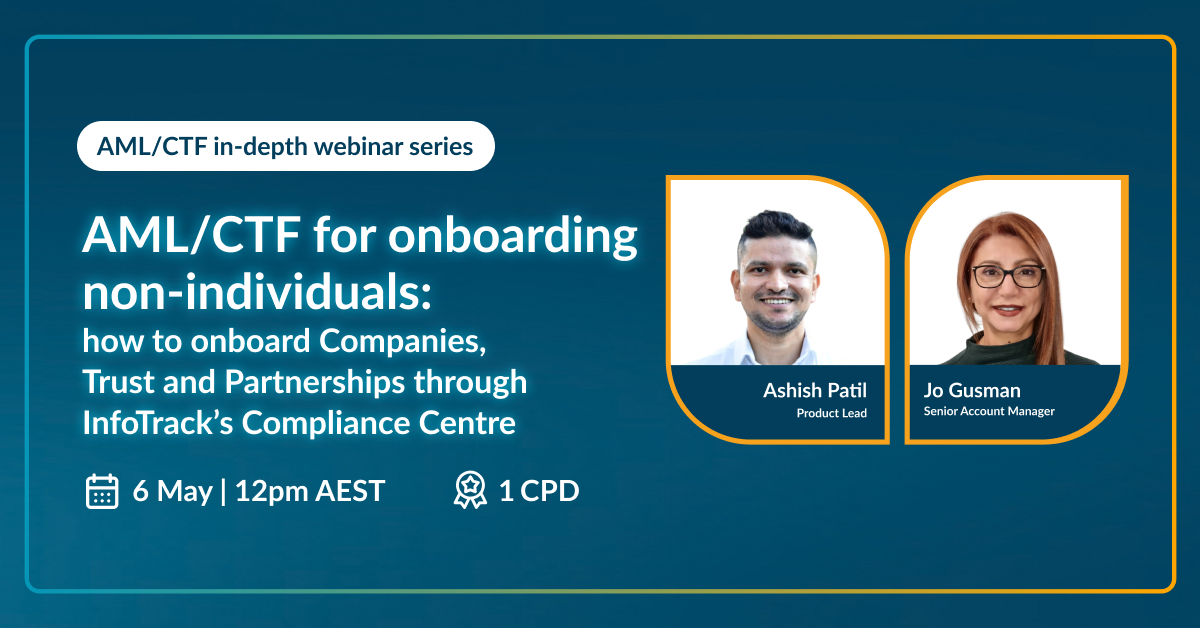 AML/CTF in-depth webinar series

AML/CTF for onboarding non-individuals:
how to onboard Companies, Trust and Partnerships through InfoTrack's Compliance Centre

6 May | 12pm AEST

1 CPD

Ashish Patil
Product Lead

Jo Gusman
Senior Account Manager